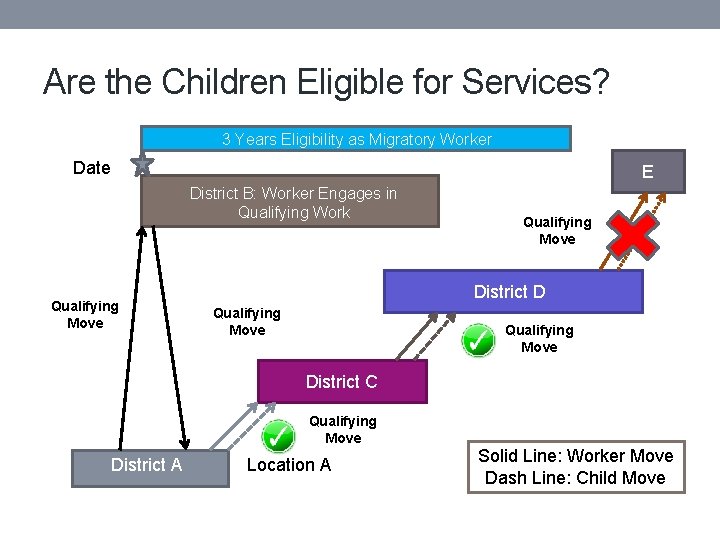 Are the Children Eligible for Services?

3 Years Eligibility as Migratory Worker

Date

District B: Worker Engages in Qualifying Work

E

Qualifying Move

Qualifying Move

Qualifying Move

District D

Qualifying Move

District C

Qualifying Move

District A

Location A

Solid Line: Worker Move
Dash Line: Child Move